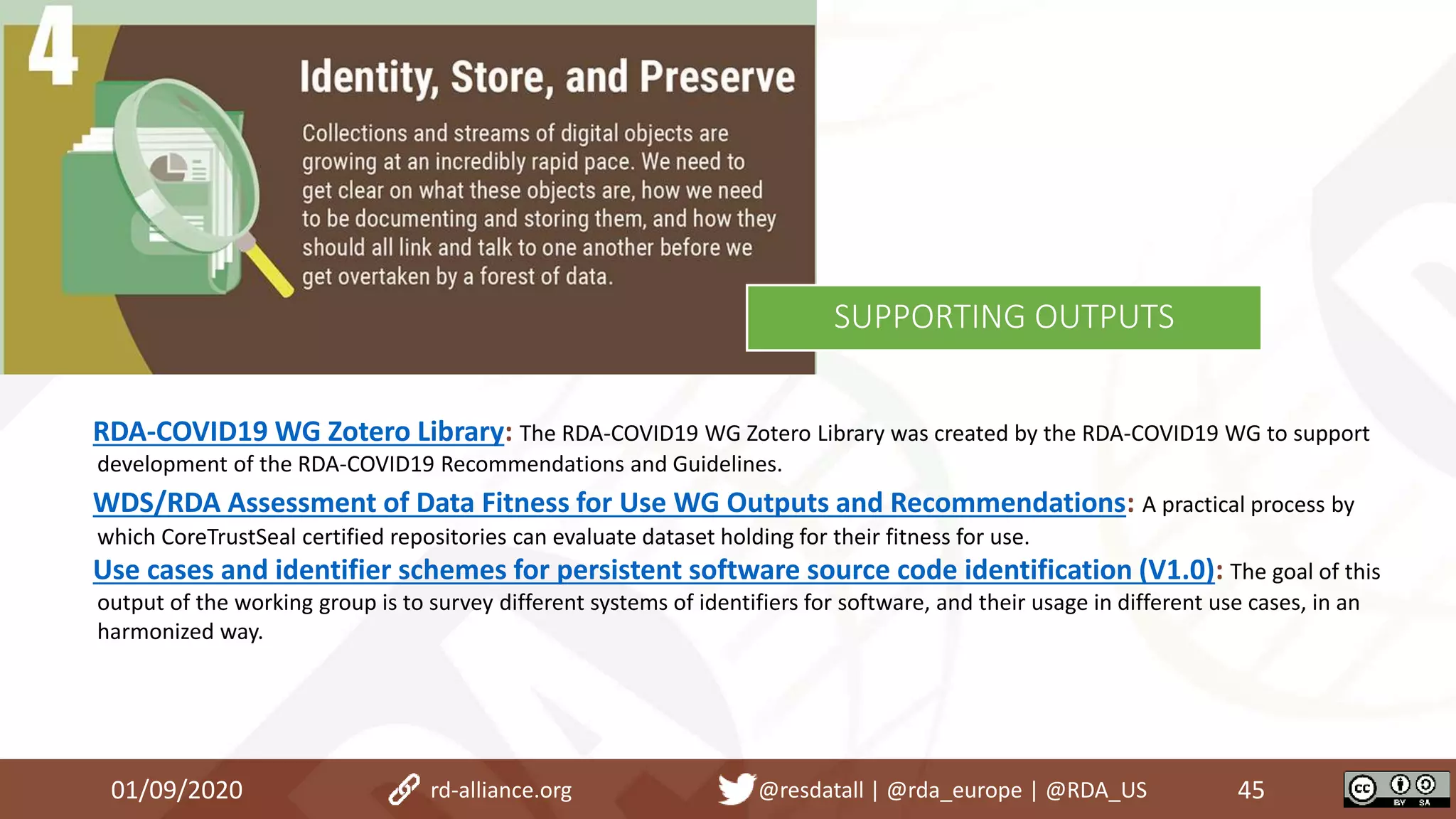 4

Identity, Store, and Preserve

Collections and streams of digital objects are growing at an incredibly rapid pace. We need to get clear on what these objects are, how we need to be documenting and storing them, and how they should all link and talk to one another before we get overtaken by a forest of data.

SUPPORTING OUTPUTS

RDA-COVID19 WG Zotero Library: The RDA-COVID19 WG Zotero Library was created by the RDA-COVID19 WG to support development of the RDA-COVID19 Recommendations and Guidelines.

WDS/RDA Assessment of Data Fitness for Use WG Outputs and Recommendations: A practical process by which CoreTrustSeal certified repositories can evaluate dataset holding for their fitness for use.

Use cases and identifier schemes for persistent software source code identification (V1.0): The goal of this output of the working group is to survey different systems of identifiers for software, and their usage in different use cases, in an harmonized way.

01/09/2020 rd-alliance.org @resdatall | @rda_europe | @RDA_US 45

cc BY SA